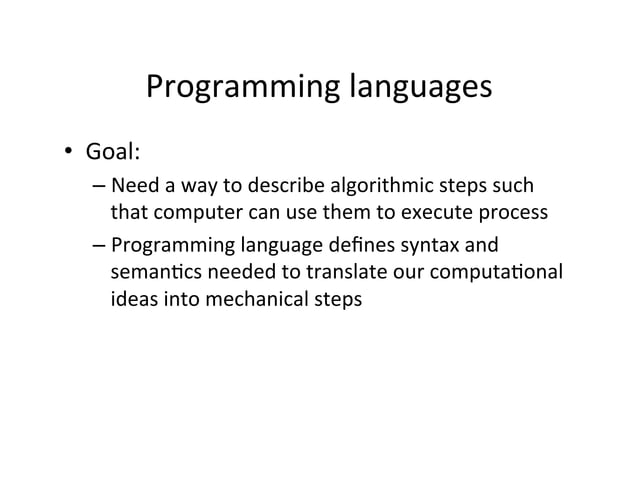 Programming languages

• Goal:

– Need a way to describe algorithmic steps such that computer can use them to execute process

– Programming language defines syntax and semantics needed to translate our computational ideas into mechanical steps